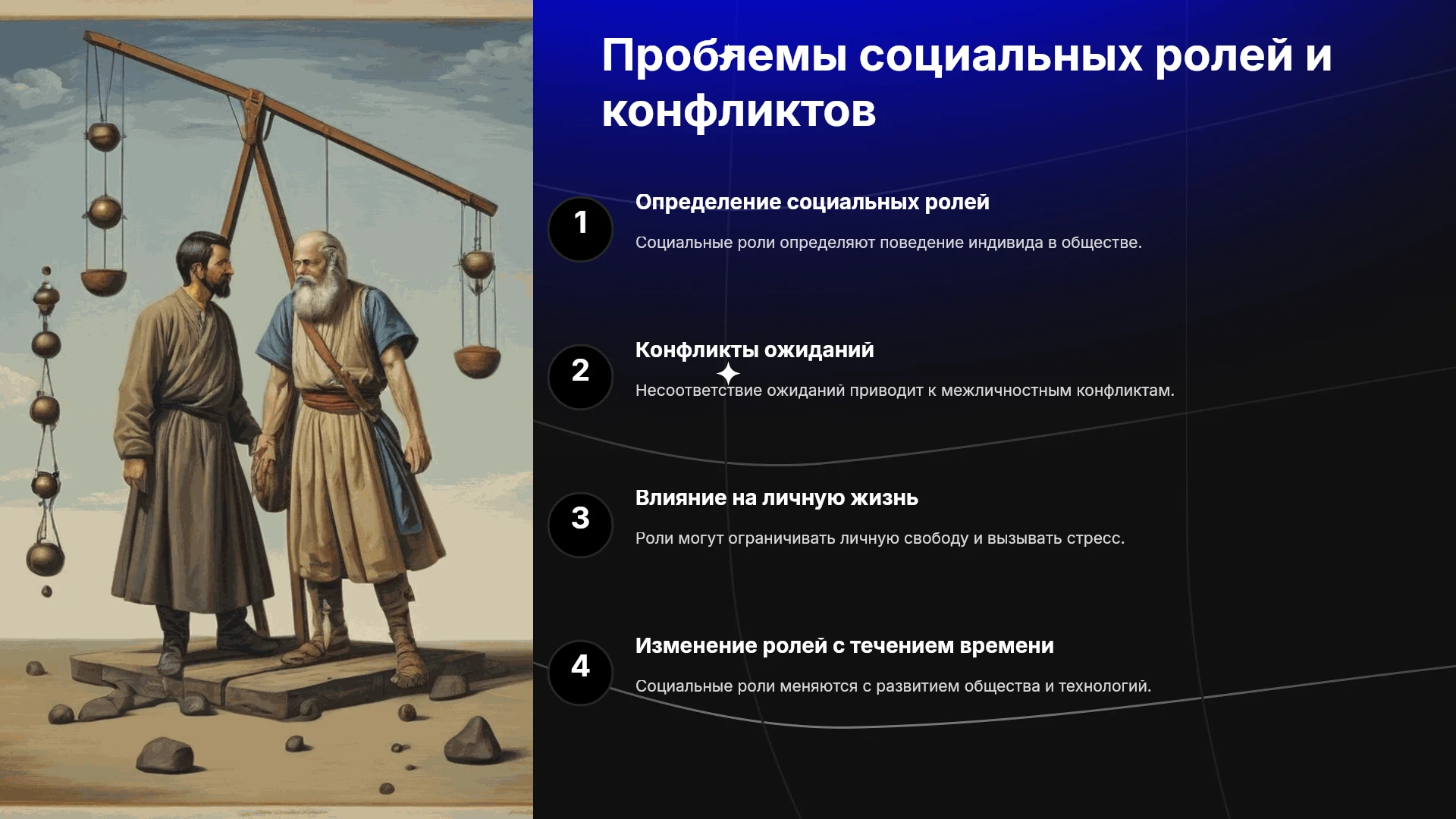 Проблемы социальных ролей и конфликтов

1

Определение социальных ролей

Социальные роли определяют поведение индивида в обществе.

2

Конфликты ожиданий

Несоответствие ожиданий приводит к межличностным конфликтам.

3

Влияние на личную жизнь

Роли могут ограничивать личную свободу и вызывать стресс.

4

Изменение ролей с течением времени

Социальные роли меняются с развитием общества и технологий.